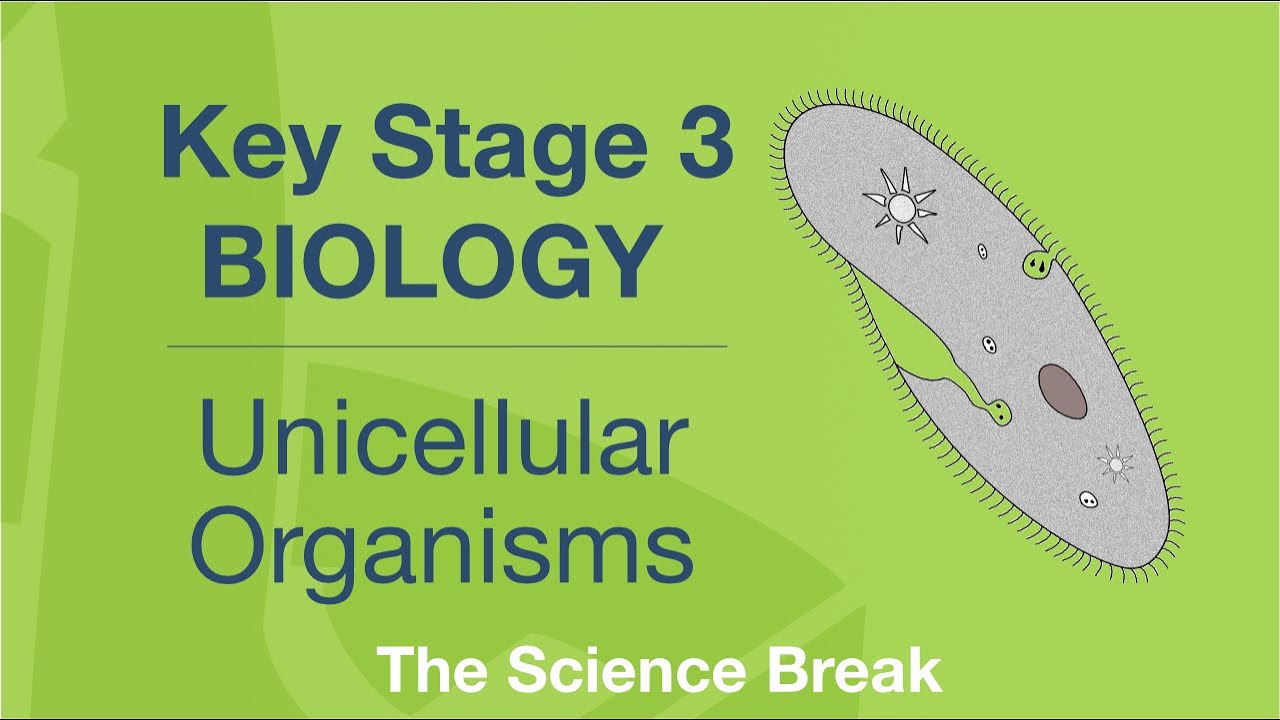 Key Stage 3
BIOLOGY

Unicellular Organisms

The Science Break